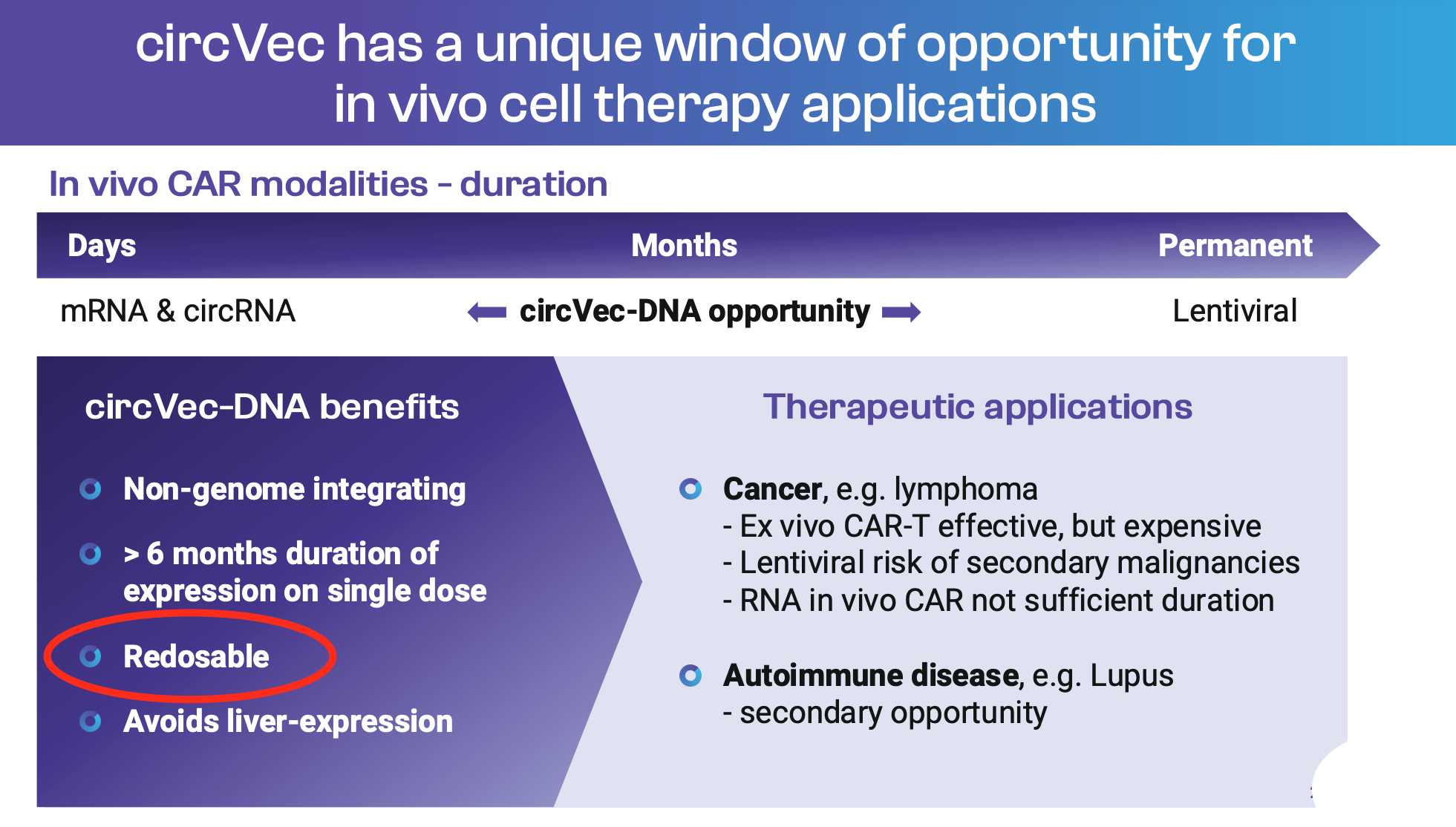 circVec has a unique window of opportunity for in vivo cell therapy applications

In vivo CAR modalities - duration

Days

Months

Permanent

mRNA & circRNA

circVec-DNA opportunity

Lentiviral

circVec-DNA benefits

Non-genome integrating

> 6 months duration of expression on single dose

Redosable

Avoids liver-expression

Therapeutic applications

Cancer, e.g. lymphoma
- Ex vivo CAR-T effective, but expensive
- Lentiviral risk of secondary malignancies
- RNA in vivo CAR not sufficient duration

Autoimmune disease, e.g. Lupus
- secondary opportunity